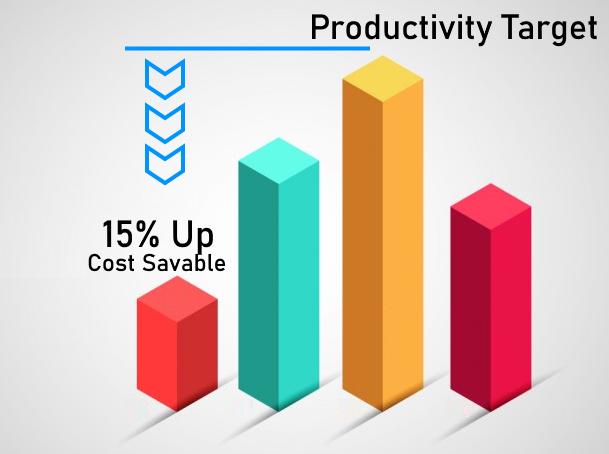 Productivity Target

15% Up
Cost Savable